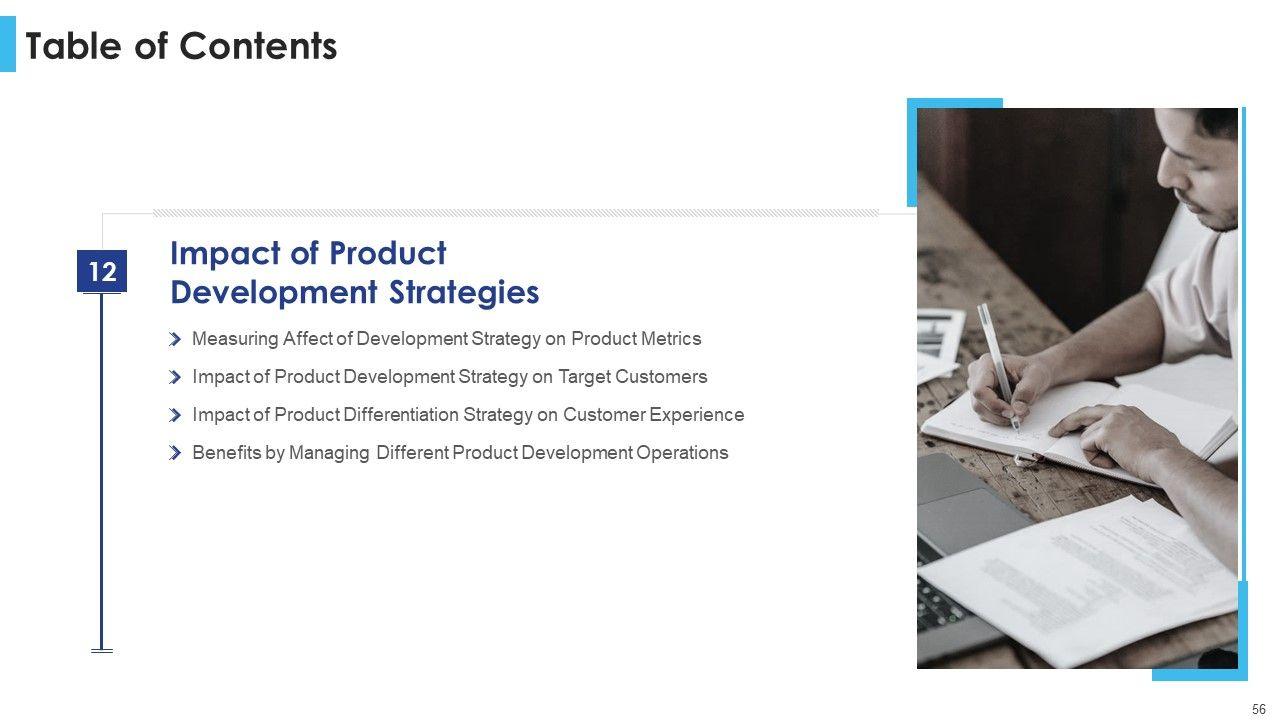 Table of Contents

12

Impact of Product Development Strategies

Measuring Affect of Development Strategy on Product Metrics

Impact of Product Development Strategy on Target Customers

Impact of Product Differentiation Strategy on Customer Experience

Benefits by Managing Different Product Development Operations

56